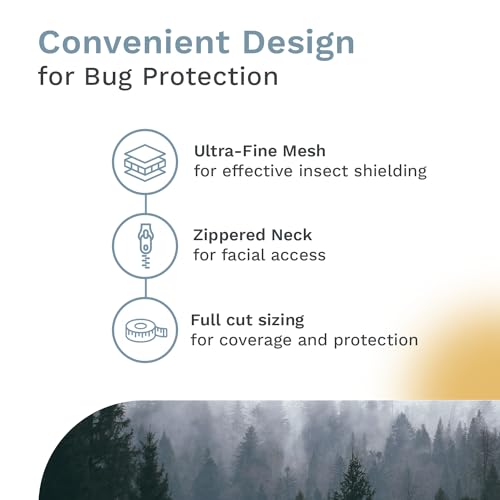 Convenient Design
for Bug Protection

Ultra-Fine Mesh
for effective insect shielding

Zippered Neck
for facial access

Full cut sizing
for coverage and protection